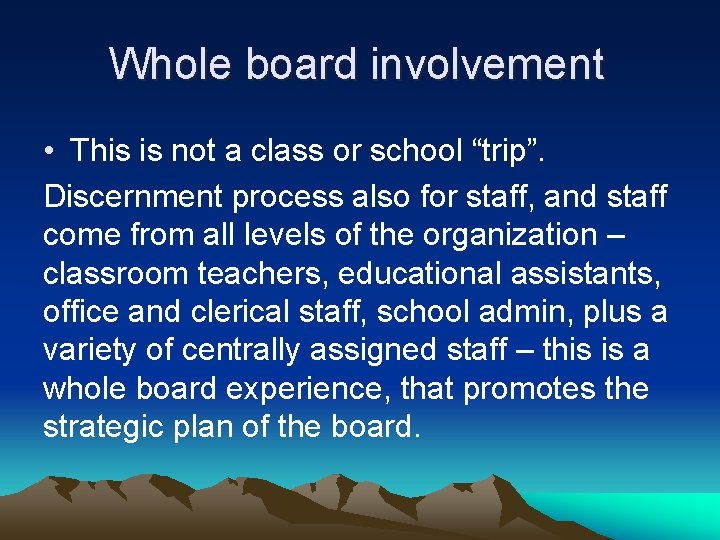 Whole board involvement

• This is not a class or school “trip”.

Discernment process also for staff, and staff come from all levels of the organization – classroom teachers, educational assistants, office and clerical staff, school admin, plus a variety of centrally assigned staff – this is a whole board experience, that promotes the strategic plan of the board.